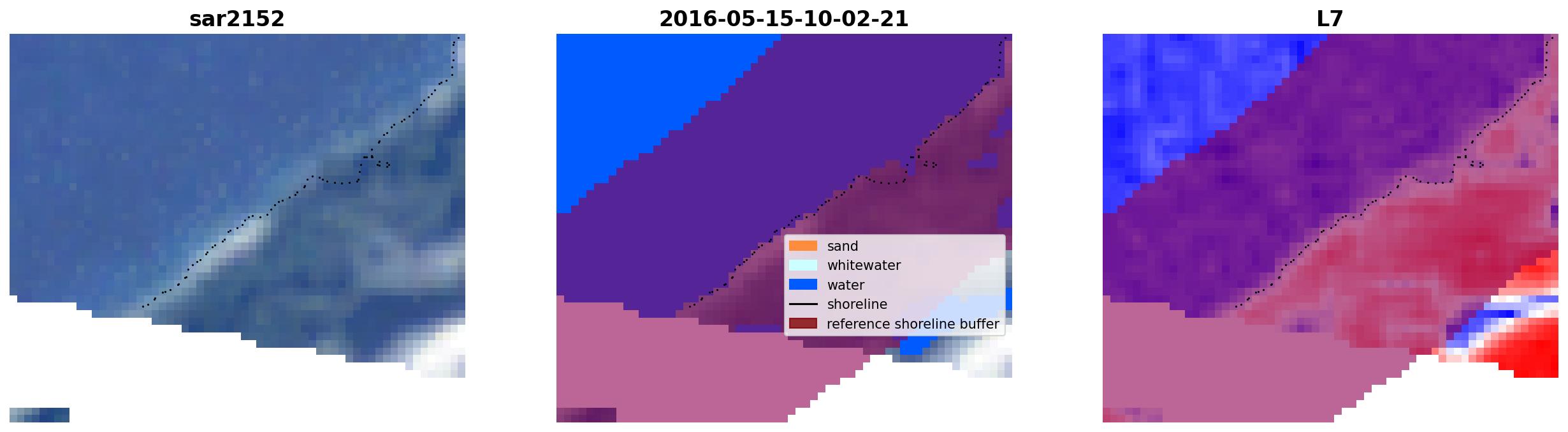 sar2152

2016-05-15-10-02-21

sand
whitewater
water
shoreline
reference shoreline buffer

L7